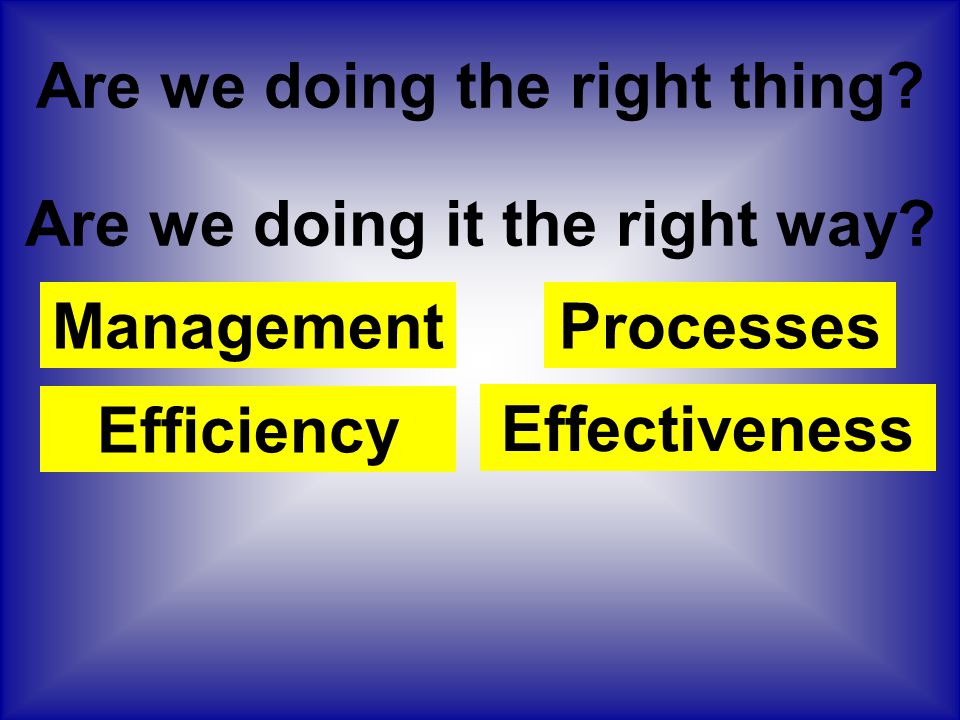 Are we doing the right thing?

Are we doing it the right way?

Management

Processes

Efficiency

Effectiveness